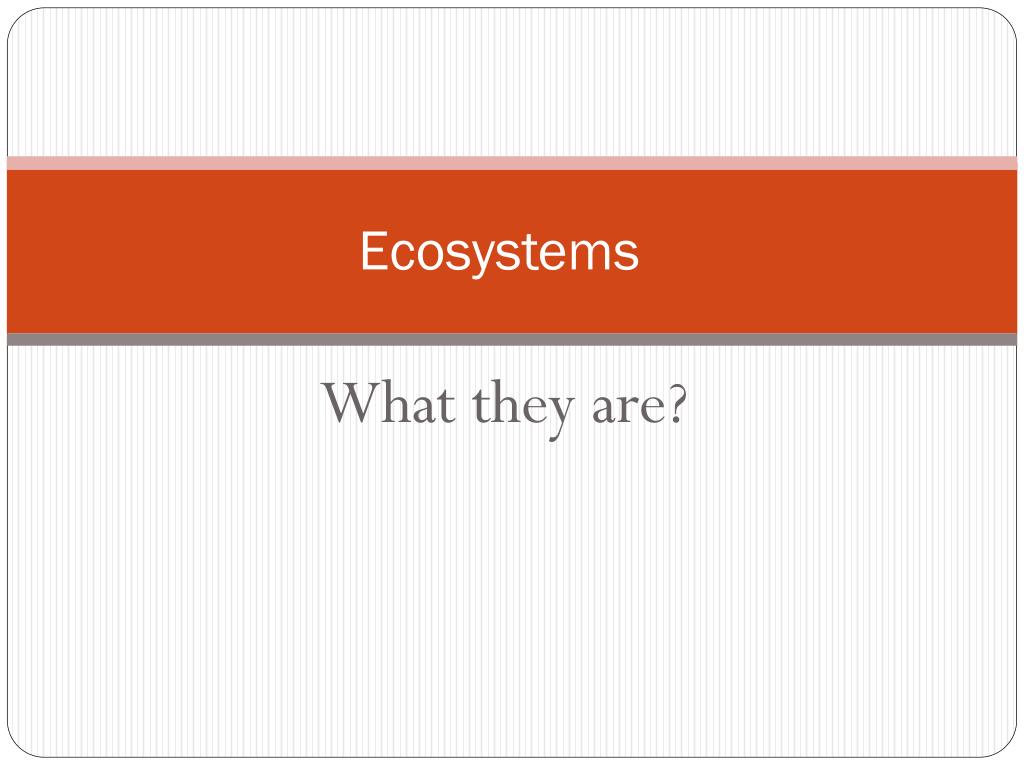 Ecosystems

What they are?